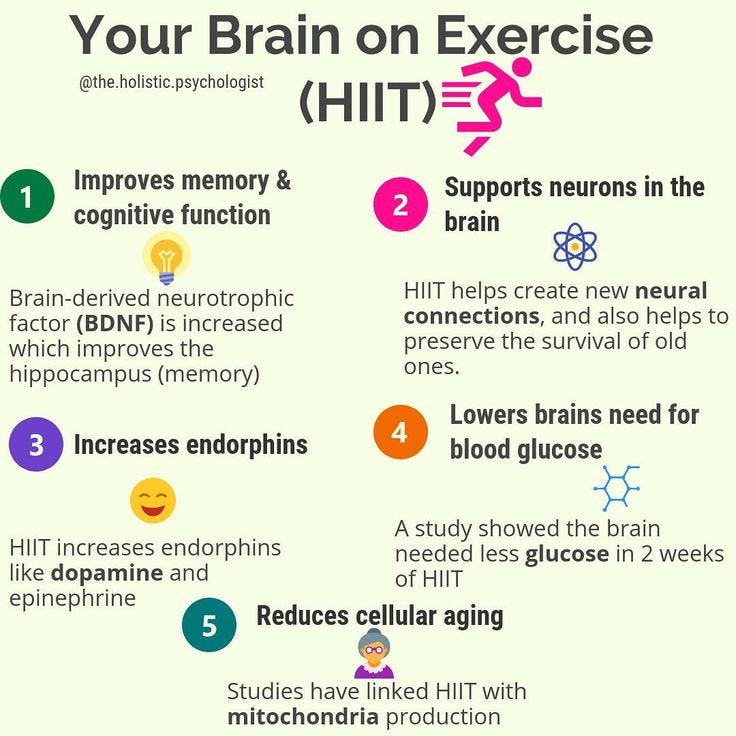 Your Brain on Exercise (HIIT)

@the.holistic.psychologist

1 Improves memory & cognitive function

Brain-derived neurotrophic factor (BDNF) is increased which improves the hippocampus (memory)

2 Supports neurons in the brain

HIIT helps create new neural connections, and also helps to preserve the survival of old ones.

3 Increases endorphins

HIIT increases endorphins like dopamine and epinephrine

4 Lowers brains need for blood glucose

A study showed the brain needed less glucose in 2 weeks of HIIT

5 Reduces cellular aging

Studies have linked HIIT with mitochondria production